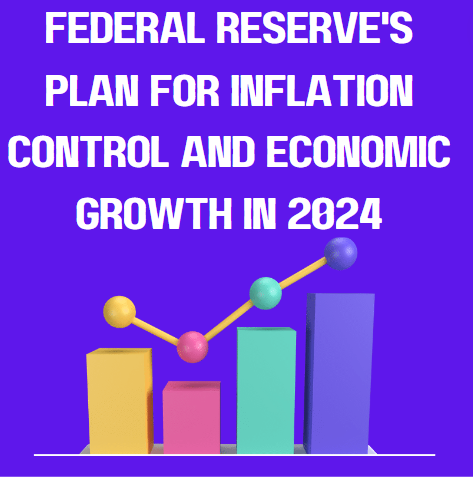 FEDERAL RESERVE'S PLAN FOR INFLATION CONTROL AND ECONOMIC GROWTH IN 2024